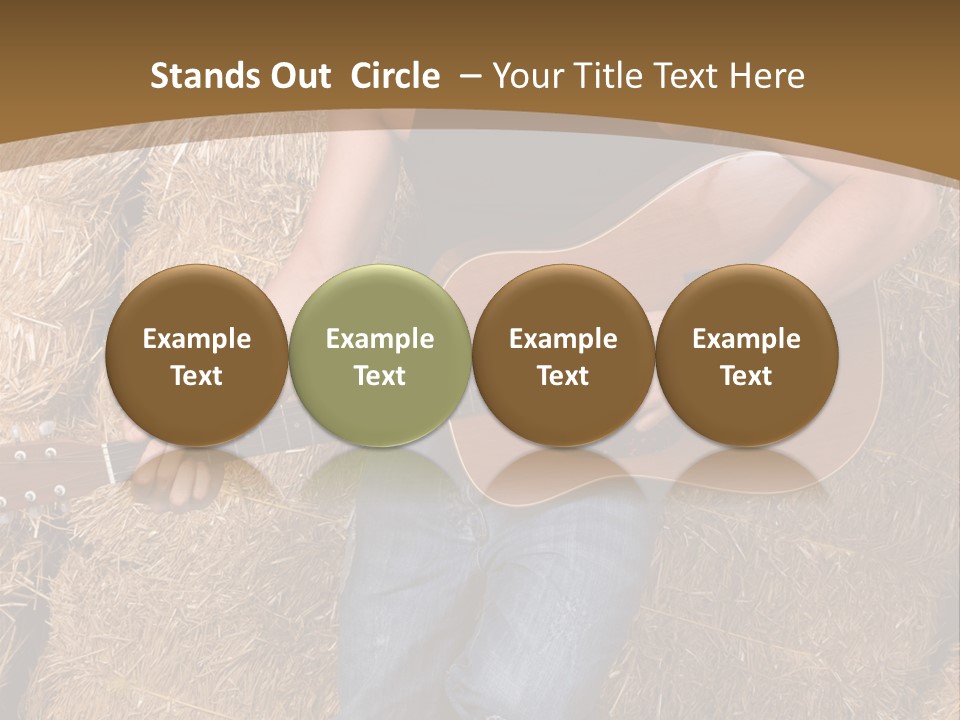 Stands Out Circle – Your Title Text Here

Example Text

Example Text

Example Text

Example Text